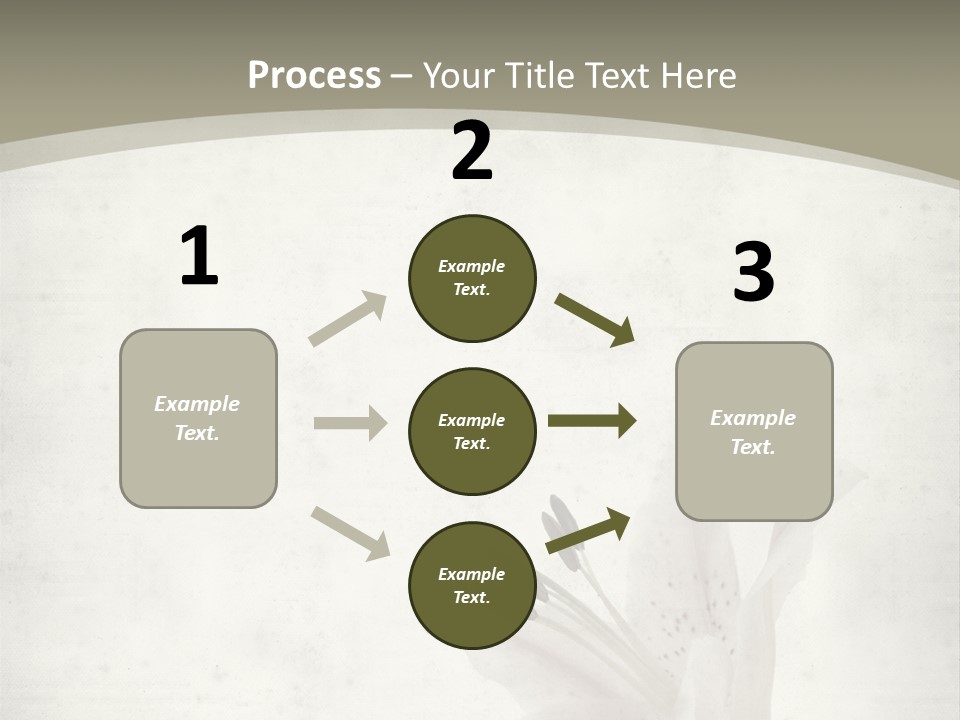 Process – Your Title Text Here

1

Example Text.

2

Example Text.

Example Text.

Example Text.

3

Example Text.